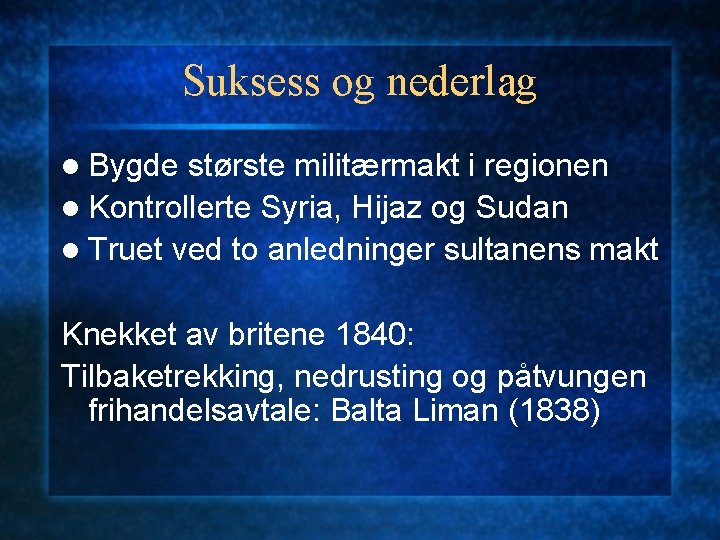 Suksess og nederlag

- Bygde største militærmakt i regionen
- Kontrollerte Syria, Hijaz og Sudan
- Truet ved to anledninger sultanens makt

Knekket av britene 1840:

Tilbaketrekking, nedrusting og påtvungen frihandelsavtale: Balta Liman (1838)